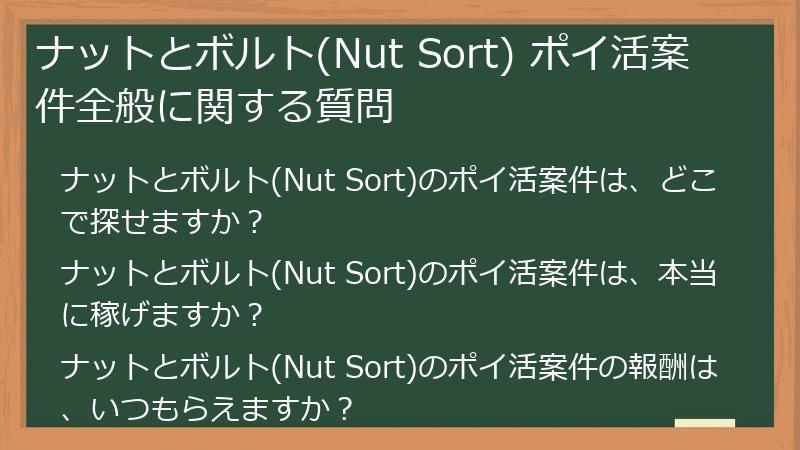 ナットとボルト(Nut Sort) ポイ活案件全般に関する質問

ナットとボルト(Nut Sort)のポイ活案件は、どこで探せますか？

ナットとボルト(Nut Sort)のポイ活案件は、本当に稼げますか？

ナットとボルト(Nut Sort)のポイ活案件の報酬は、いつもらえますか？